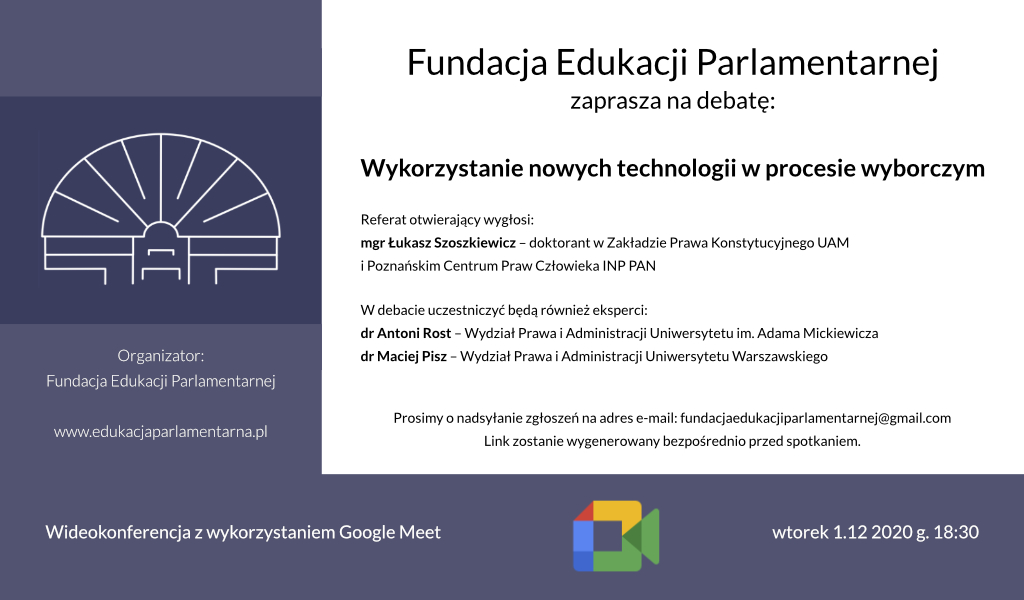 Fundacja Edukacji Parlamentarnej
zaprasza na debatę:

Wykorzystanie nowych technologii w procesie wyborczym

Referat otwierający wygłosi:
mgr Łukasz Szoszkiewicz – doktorant w Zakładzie Prawa Konstytucyjnego UAM i Poznańskim Centrum Praw Człowieka INP PAN

W debacie uczestniczyć będą również eksperci:
dr Antoni Rost – Wydział Prawa i Administracji Uniwersytetu im. Adama Mickiewicza
dr Maciej Pisz – Wydział Prawa i Administracji Uniwersytetu Warszawskiego

Prosimy o nadsyłanie zgłoszeń na adres e-mail: fundacjaedukacjiparlamentarnej@gmail.com
Link zostanie wygenerowany bezpośrednio przed spotkaniem.

Organizator:
Fundacja Edukacji Parlamentarnej

www.edukacjaparlamentarna.pl

Wideokonferencja z wykorzystaniem Google Meet

wtorek 1.12 2020 g. 18:30